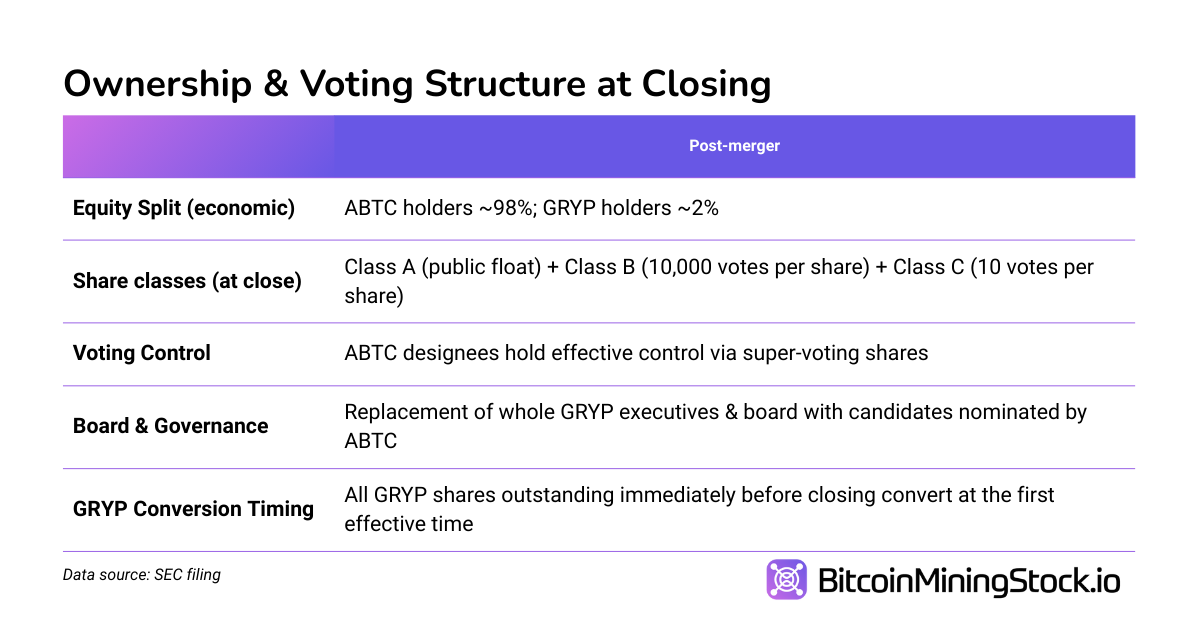 Ownership & Voting Structure at Closing

| | Post-merger |
|---|---|
| Equity Split (economic) | ABTC holders ~98%; GRYP holders ~2% |
| Share classes (at close) | Class A (public float) + Class B (10,000 votes per share) + Class C (10 votes per share) |
| Voting Control | ABTC designees hold effective control via super-voting shares |
| Board & Governance | Replacement of whole GRYP executives & board with candidates nominated by ABTC |
| GRYP Conversion Timing | All GRYP shares outstanding immediately before closing convert at the first effective time |

Data source: SEC filing

BitcoinMiningStock.io